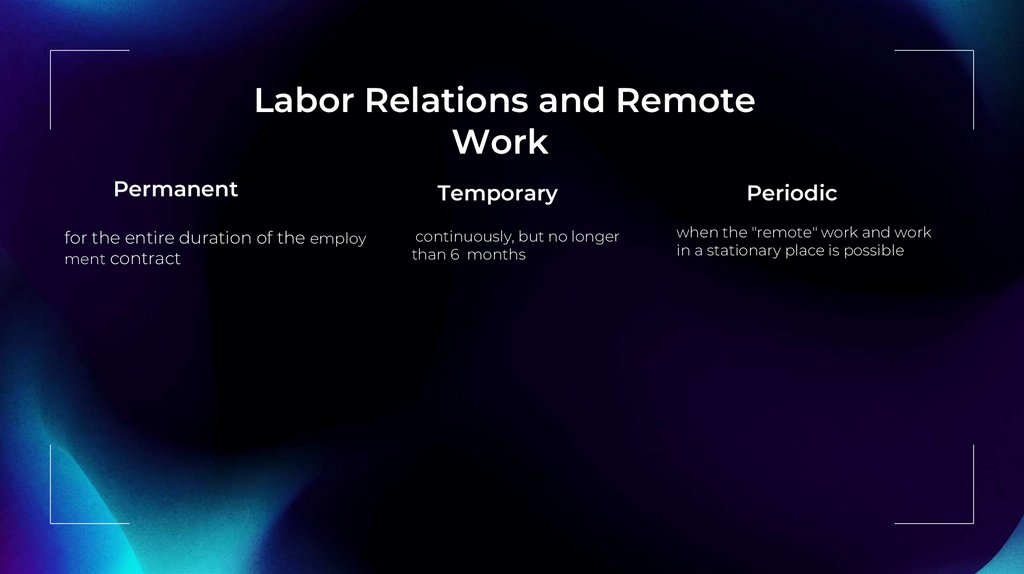 Labor Relations and Remote Work

Permanent

for the entire duration of the employ ment contract

Temporary

continuously, but no longer than 6 months

Periodic

when the "remote" work and work in a stationary place is possible